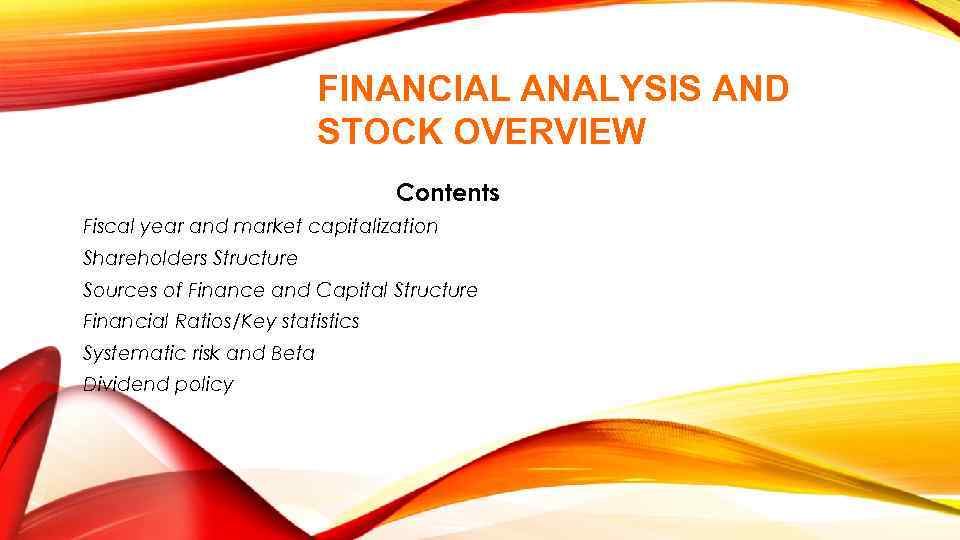 FINANCIAL ANALYSIS AND STOCK OVERVIEW

Contents

Fiscal year and market capitalization
Shareholders Structure
Sources of Finance and Capital Structure
Financial Ratios/Key statistics
Systematic risk and Beta
Dividend policy